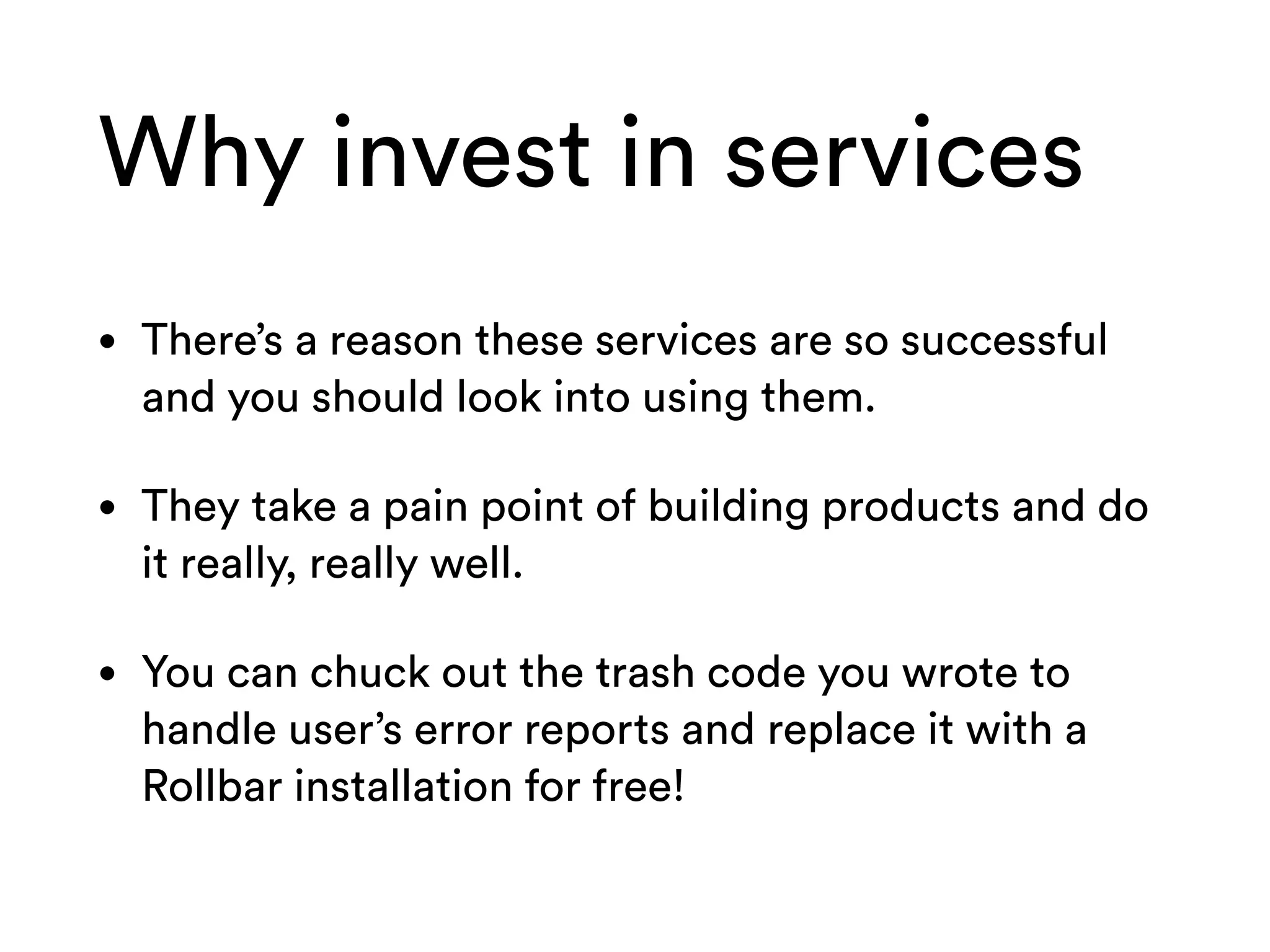 Why invest in services

• There’s a reason these services are so successful and you should look into using them.

• They take a pain point of building products and do it really, really well.

• You can chuck out the trash code you wrote to handle user’s error reports and replace it with a Rollbar installation for free!